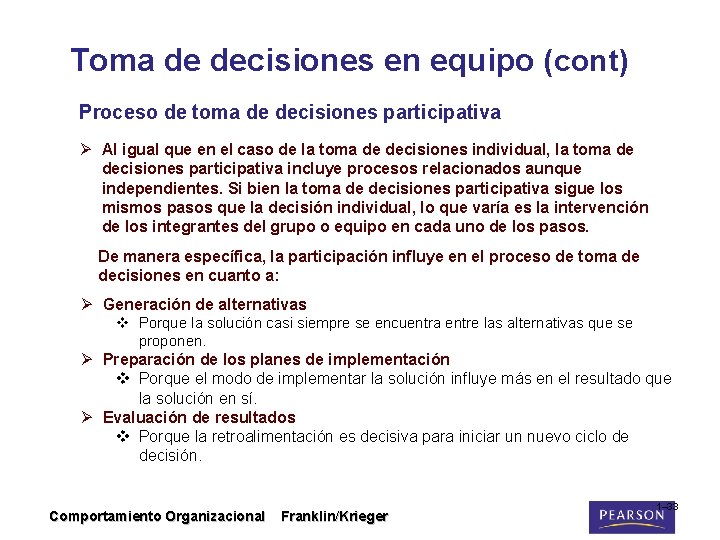 Toma de decisiones en equipo (cont)

Proceso de toma de decisiones participativa

➢ Al igual que en el caso de la toma de decisiones individual, la toma de decisiones participativa incluye procesos relacionados aunque independientes. Si bien la toma de decisiones participativa sigue los mismos pasos que la decisión individual, lo que varía es la intervención de los integrantes del grupo o equipo en cada uno de los pasos.

De manera específica, la participación influye en el proceso de toma de decisiones en cuanto a:

➢ Generación de alternativas
❖ Porque la solución casi siempre se encuentra entre las alternativas que se proponen.
➢ Preparación de los planes de implementación
❖ Porque el modo de implementar la solución influye más en el resultado que la solución en sí.
➢ Evaluación de resultados
❖ Porque la retroalimentación es decisiva para iniciar un nuevo ciclo de decisión.

Comportamiento Organizacional Franklin/Krieger

1–38

PEARSON